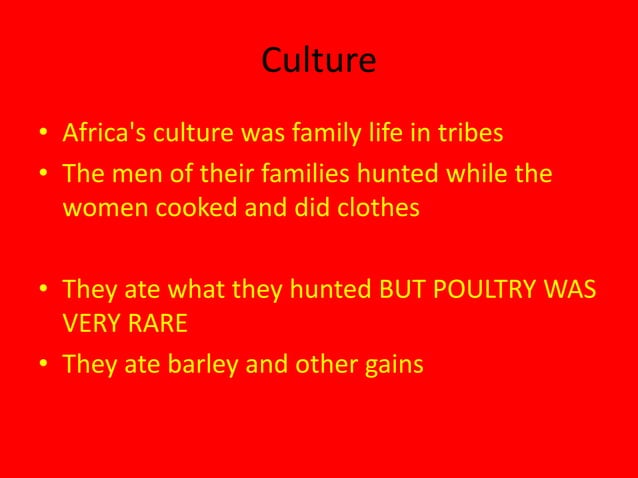 Culture

• Africa's culture was family life in tribes
• The men of their families hunted while the women cooked and did clothes

• They ate what they hunted BUT POULTRY WAS VERY RARE
• They ate barley and other gains